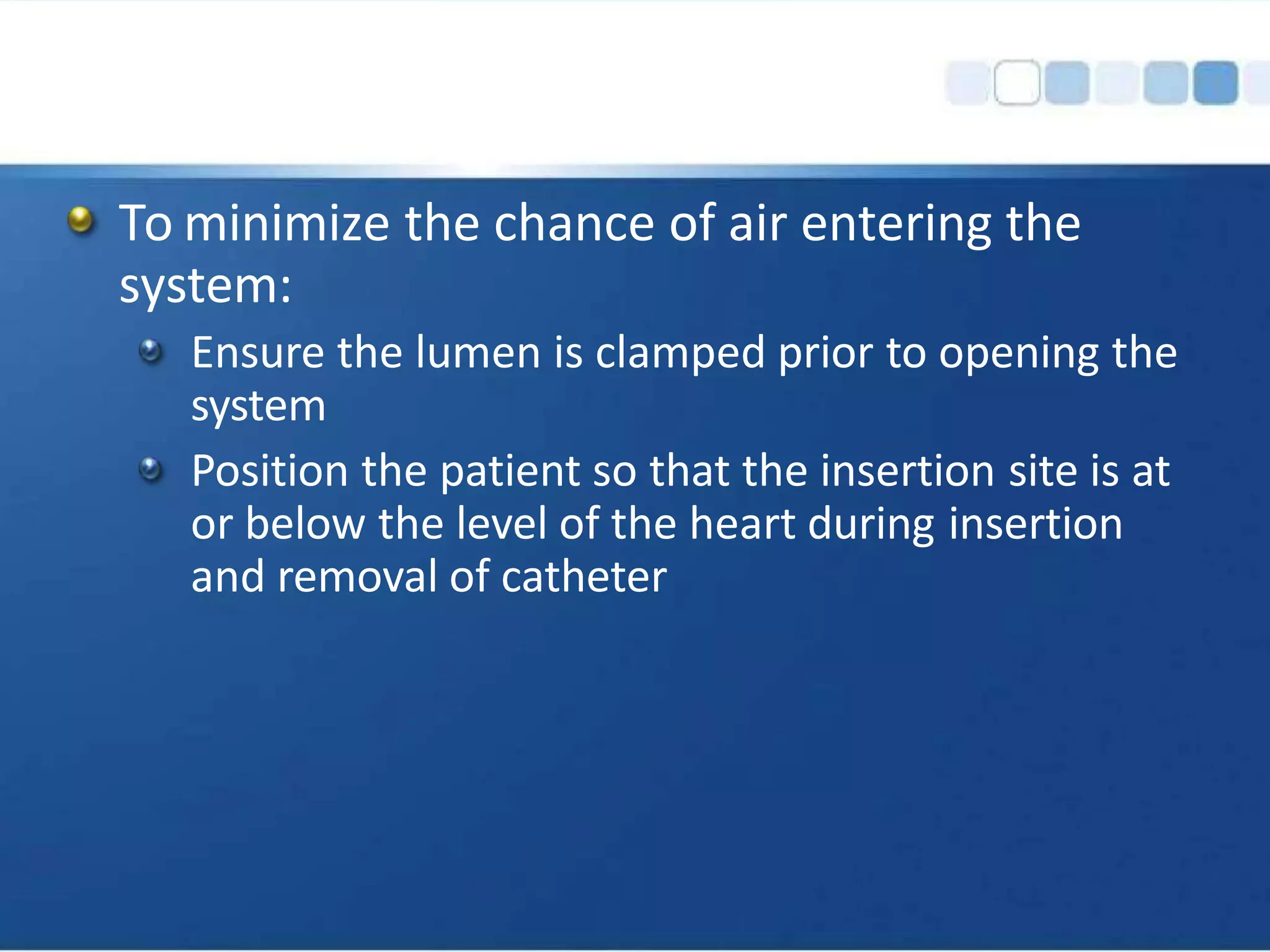 To minimize the chance of air entering the system:

Ensure the lumen is clamped prior to opening the system

Position the patient so that the insertion site is at or below the level of the heart during insertion and removal of catheter